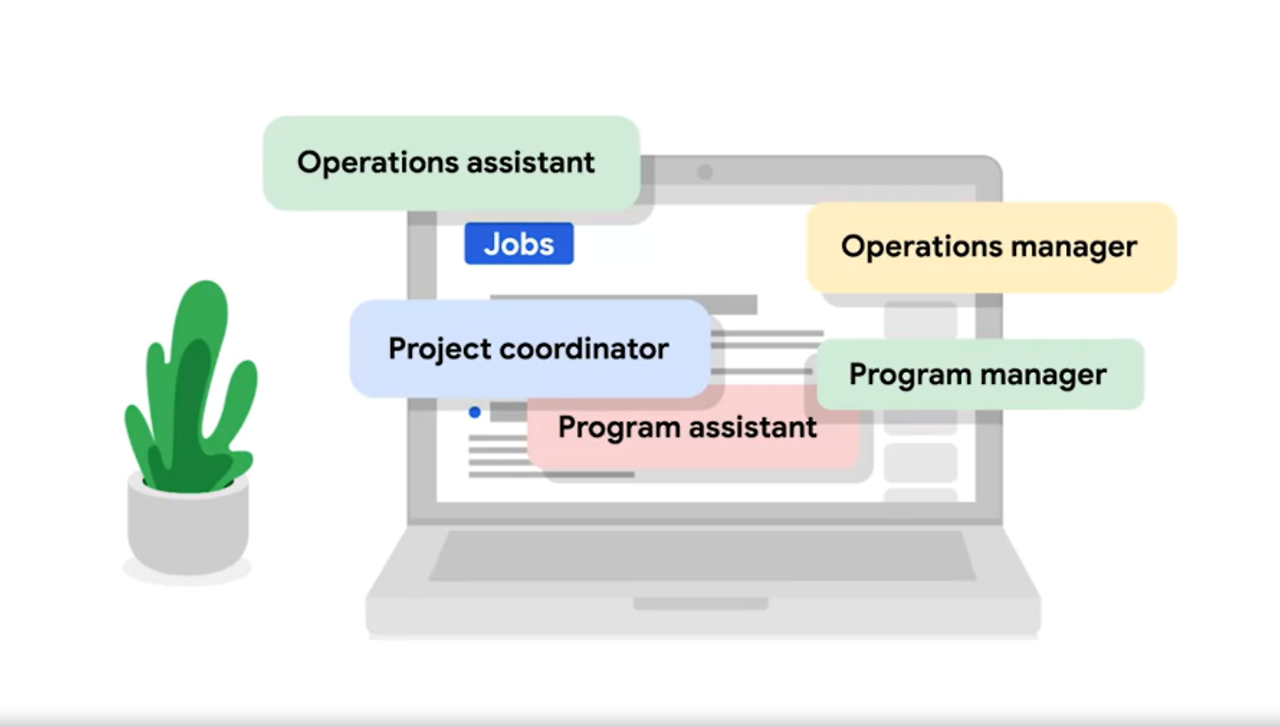 Operations assistant

Jobs

Operations manager

Project coordinator

Program manager

Program assistant